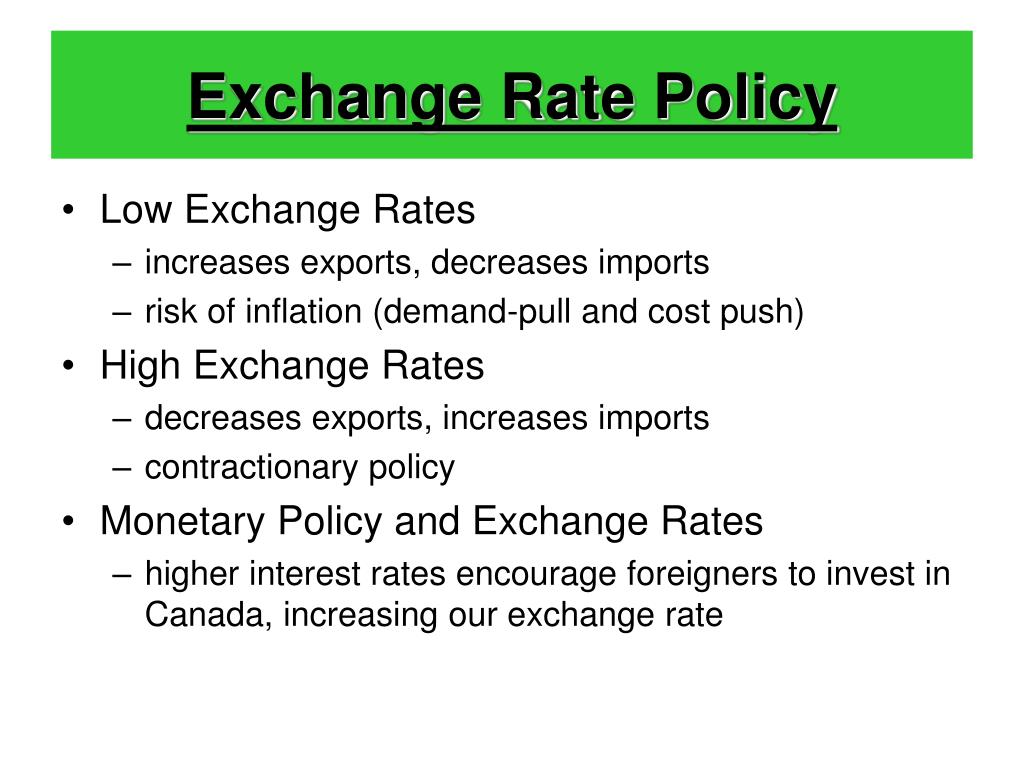 Exchange Rate Policy

• Low Exchange Rates
– increases exports, decreases imports
– risk of inflation (demand-pull and cost push)
• High Exchange Rates
– decreases exports, increases imports
– contractionary policy
• Monetary Policy and Exchange Rates
– higher interest rates encourage foreigners to invest in Canada, increasing our exchange rate